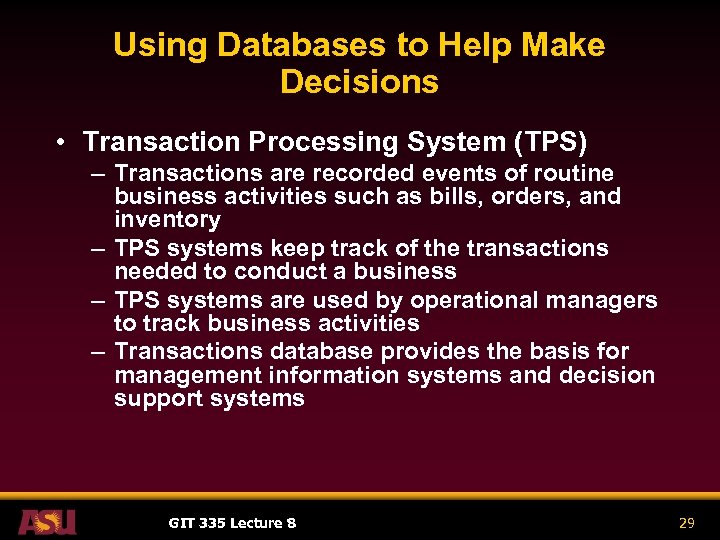 Using Databases to Help Make Decisions

• Transaction Processing System (TPS)
– Transactions are recorded events of routine business activities such as bills, orders, and inventory
– TPS systems keep track of the transactions needed to conduct a business
– TPS systems are used by operational managers to track business activities
– Transactions database provides the basis for management information systems and decision support systems

ASU

GIT 335 Lecture 8

29